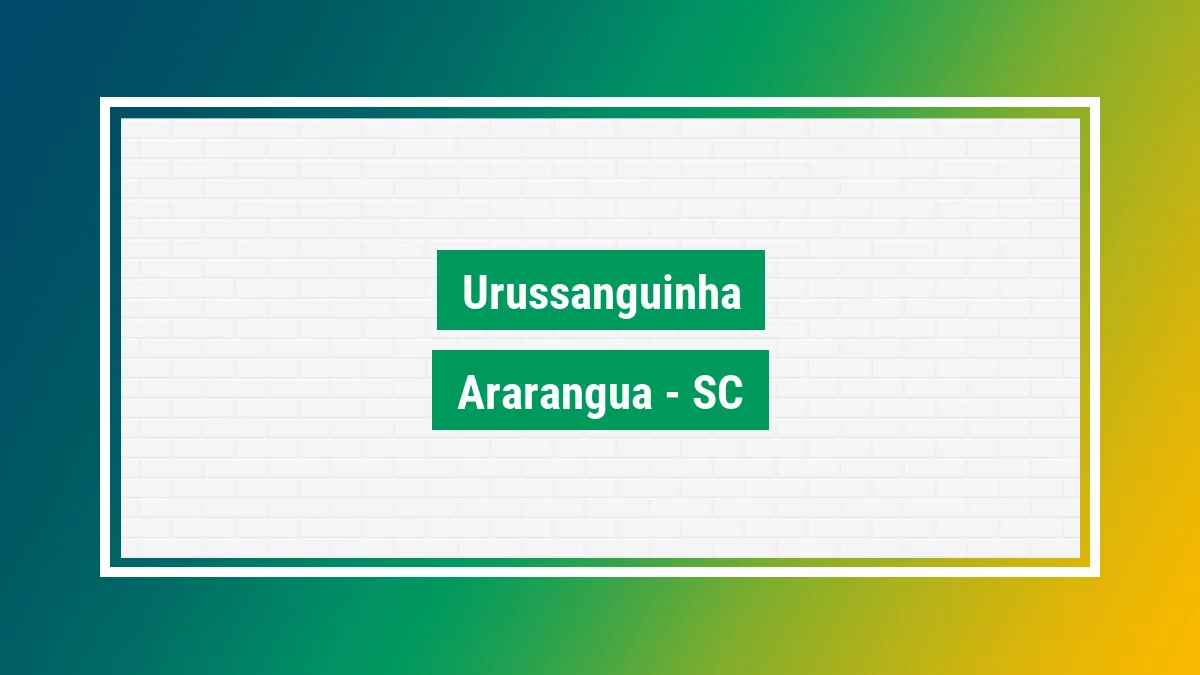 Urussanguinha

Ararangua - SC